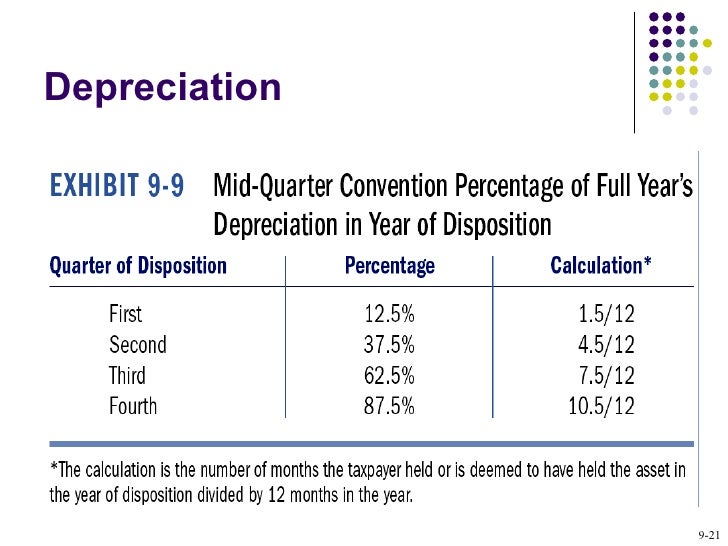 Depreciation

EXHIBIT 9-9 Mid-Quarter Convention Percentage of Full Year's Depreciation in Year of Disposition

| Quarter of Disposition | Percentage | Calculation* |
|---|---|---|
| First | 12.5% | 1.5/12 |
| Second | 37.5% | 4.5/12 |
| Third | 62.5% | 7.5/12 |
| Fourth | 87.5% | 10.5/12 |

*The calculation is the number of months the taxpayer held or is deemed to have held the asset in the year of disposition divided by 12 months in the year.

9-21